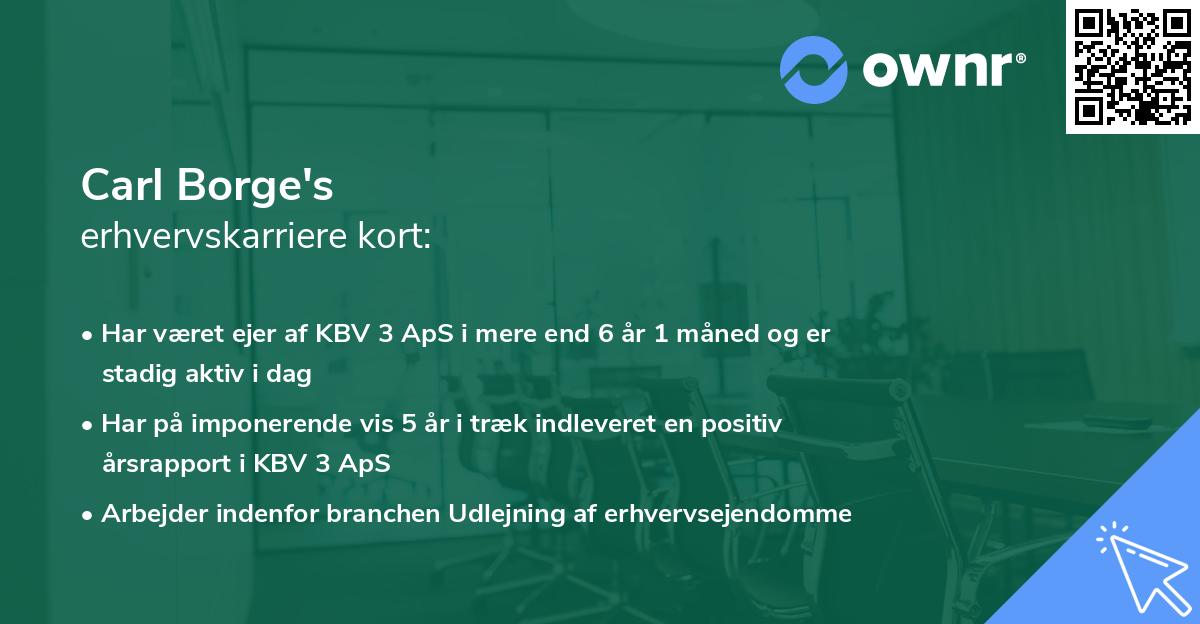 ownr®

Carl Borge's
erhvervskarriere kort:

• Har været ejer af KBV 3 ApS i mere end 6 år 1 måned og er stadig aktiv i dag
• Har på imponerende vis 5 år i træk indleveret en positiv årsrapport i KBV 3 ApS
• Arbejder indenfor branchen Udlejning af erhvervsejendomme